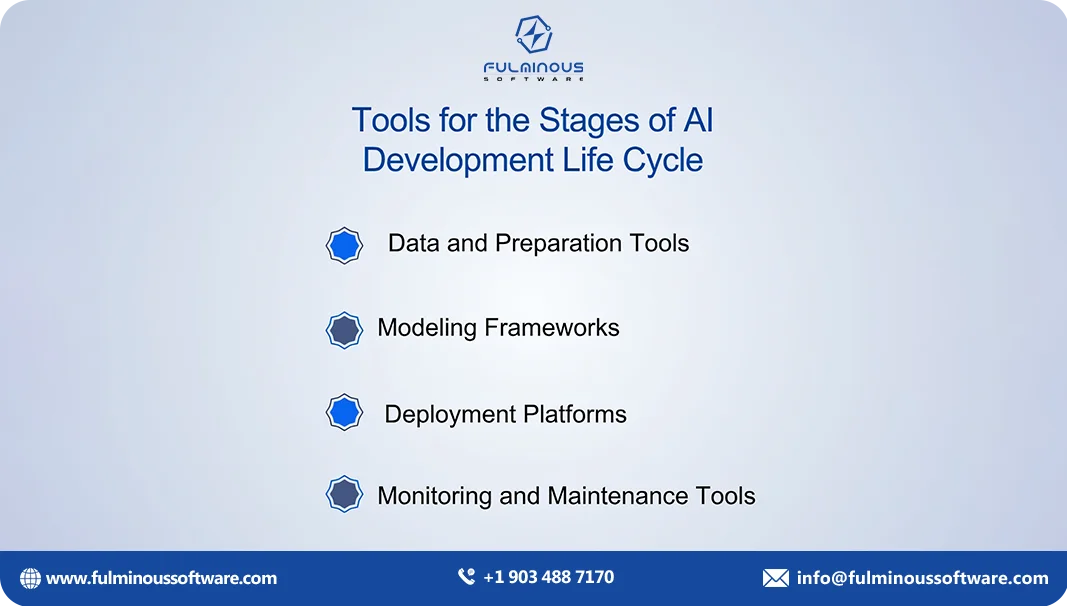 FULMINOUS
SOFTWARE

Tools for the Stages of AI Development Life Cycle

Data and Preparation Tools

Modeling Frameworks

Deployment Platforms

Monitoring and Maintenance Tools

www.fulminoussoftware.com

+1 903 488 7170

info@fulminoussoftware.com